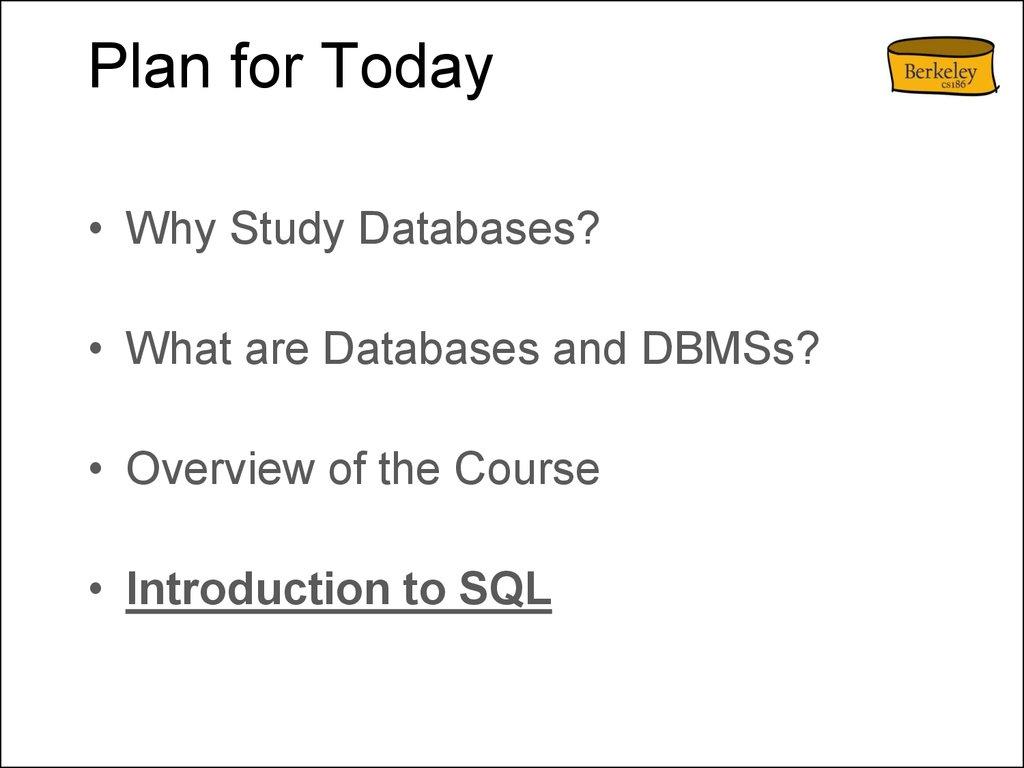 Plan for Today

Berkeley
cs186

• Why Study Databases?

• What are Databases and DBMSs?

• Overview of the Course

• Introduction to SQL